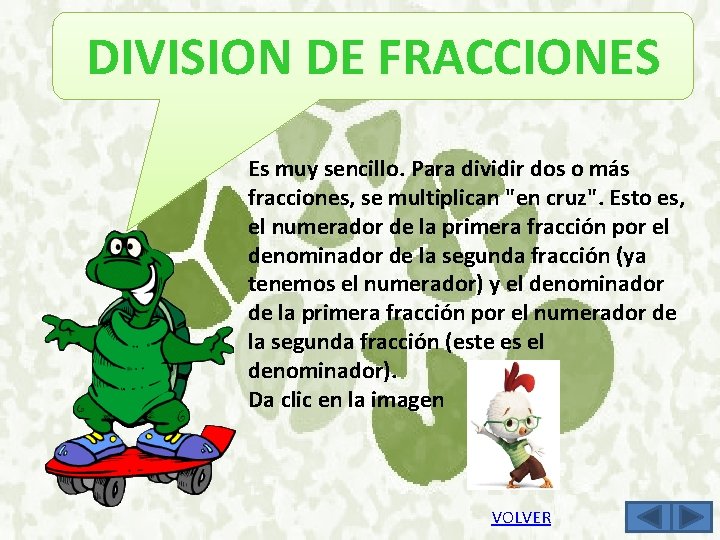 DIVISION DE FRACCIONES

Es muy sencillo. Para dividir dos o más fracciones, se multiplican "en cruz". Esto es, el numerador de la primera fracción por el denominador de la segunda fracción (ya tenemos el numerador) y el denominador de la primera fracción por el numerador de la segunda fracción (este es el denominador).
Da clic en la imagen

VOLVER